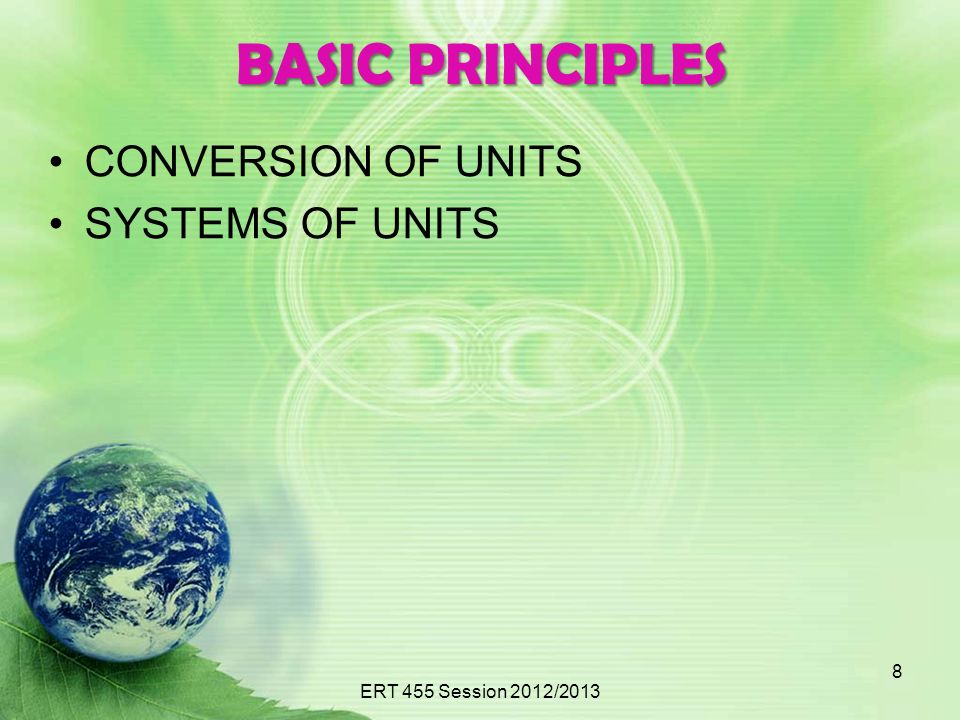 BASIC PRINCIPLES

• CONVERSION OF UNITS
• SYSTEMS OF UNITS

8

ERT 455 Session 2012/2013